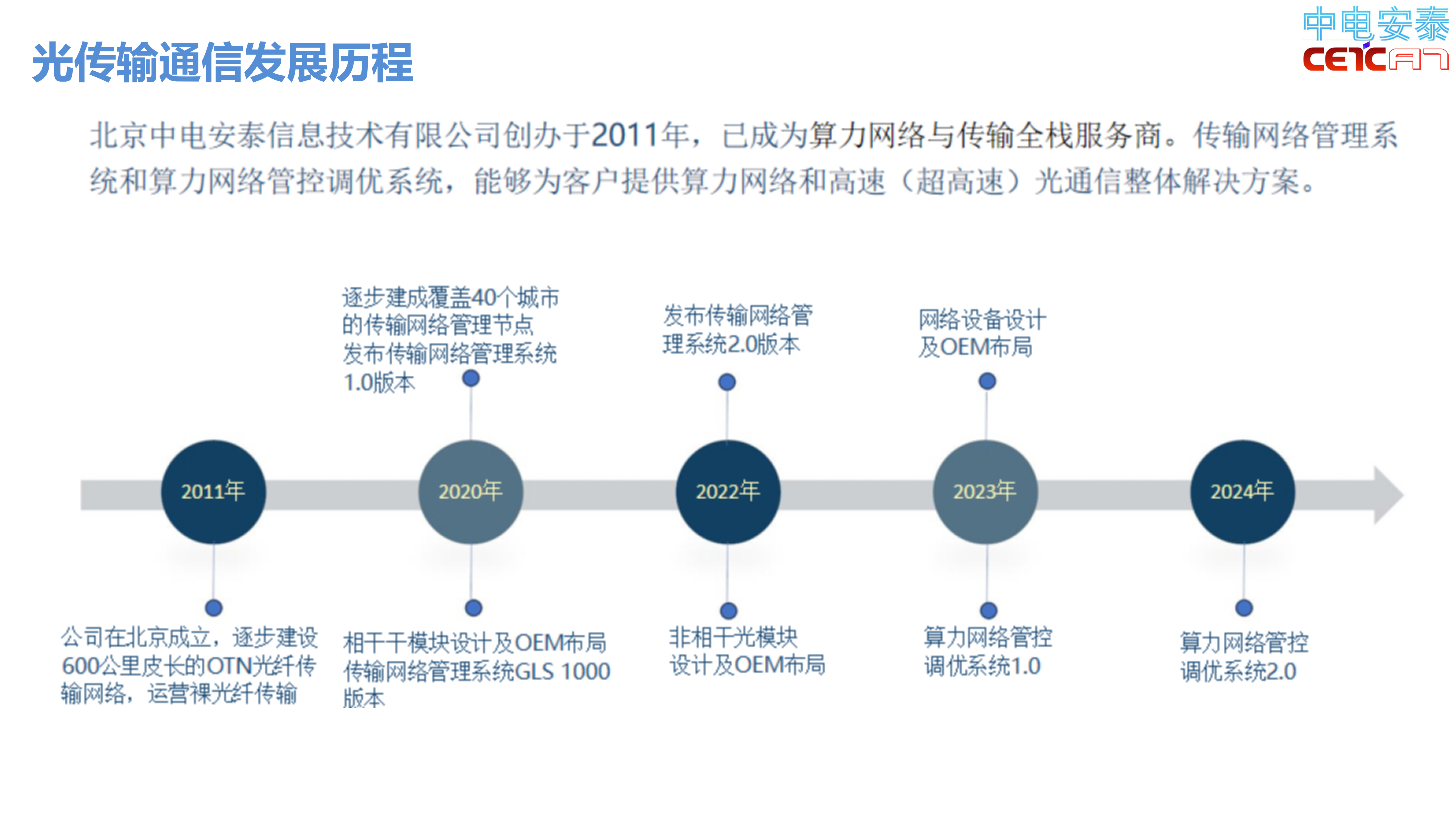 光传输通信发展历程

中电安泰
CETCAT

北京中电安泰信息技术有限公司创办于2011年，已成为算力网络与传输全栈服务商。传输网络管理系统和算力网络管控调优系统，能够为客户提供算力网络和高速（超高速）光通信整体解决方案。

逐步建成覆盖40个城市的传输网络管理节点
发布传输网络管理系统1.0版本

发布传输网络管理系统2.0版本

网络设备设计及OEM布局

2011年

2020年

2022年

2023年

2024年

公司在北京成立，逐步建设600公里皮长的OTN光纤传输网络，运营裸光纤传输

相干干模块设计及OEM布局
传输网络管理系统GLS 1000版本

非相干光模块设计及OEM布局

算力网络管控调优系统1.0

算力网络管控调优系统2.0